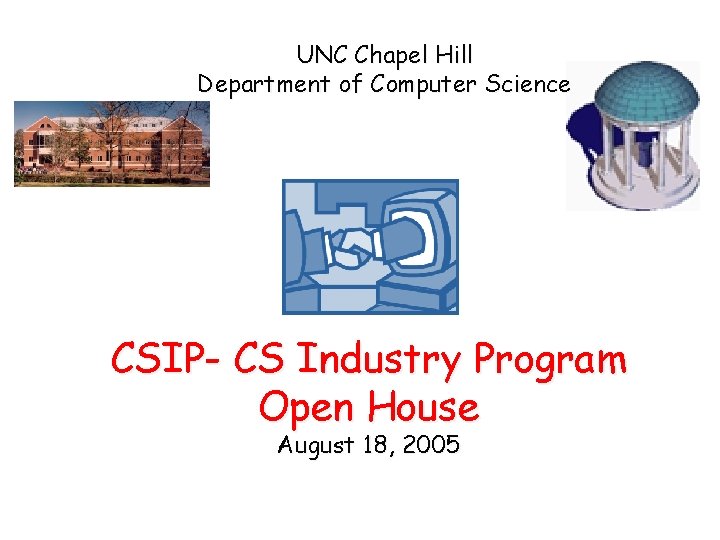 UNC Chapel Hill
Department of Computer Science

CSIP- CS Industry Program
Open House
August 18, 2005